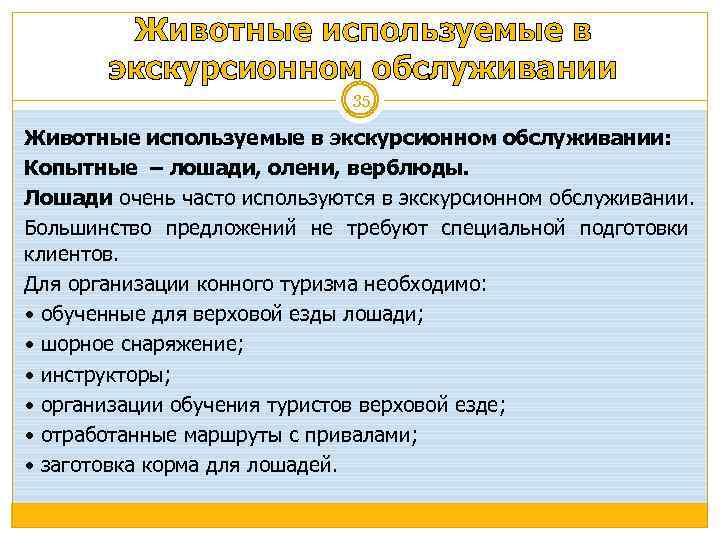 Животные используемые в экскурсионном обслуживании

35

Животные используемые в экскурсионном обслуживании:
Копытные – лошади, олени, верблюды.
Лошади очень часто используются в экскурсионном обслуживании. Большинство предложений не требуют специальной подготовки клиентов.
Для организации конного туризма необходимо:
• обученные для верховой езды лошади;
• шорное снаряжение;
• инструкторы;
• организации обучения туристов верховой езде;
• отработанные маршруты с привалами;
• заготовка корма для лошадей.